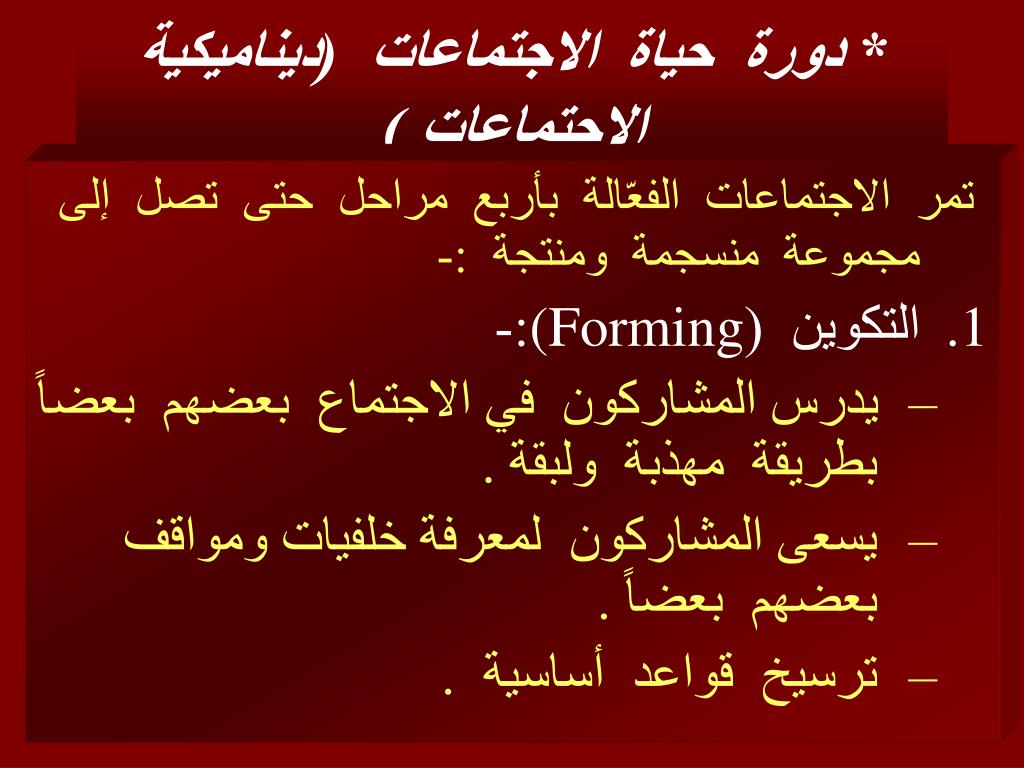 * دورة حياة الاجتماعات (ديناميكية الاجتماعات )

تمر الاجتماعات الفعّالة بأربع مراحل حتى تصل إلى مجموعة منسجمة ومنتجة :-

1. التكوين (Forming):-

– يدرس المشاركون في الاجتماع بعضهم بعضاً بطريقة مهذبة ولبقة .

– يسعى المشاركون لمعرفة خلفيات ومواقف بعضهم بعضاً .

– ترسيخ قواعد أساسية .